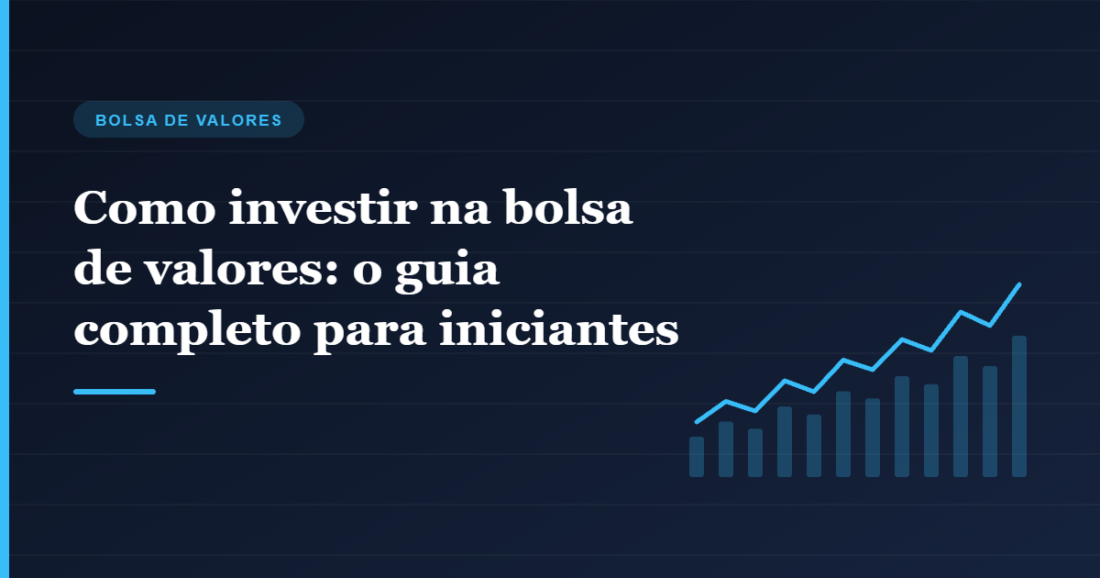 BOLSA DE VALORES

Como investir na bolsa de valores: o guia completo para iniciantes